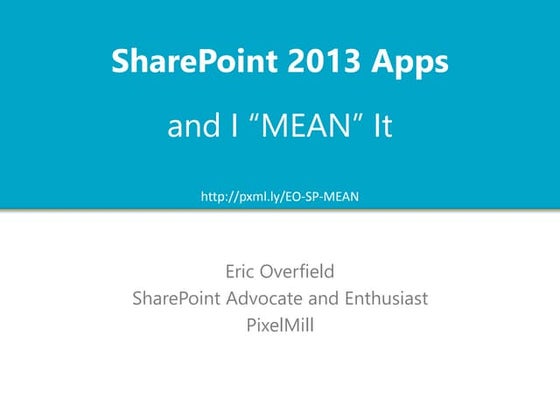 SharePoint 2013 Apps

and I “MEAN” It

http://pxml.ly/EO-SP-MEAN

Eric Overfield
SharePoint Advocate and Enthusiast
PixelMill